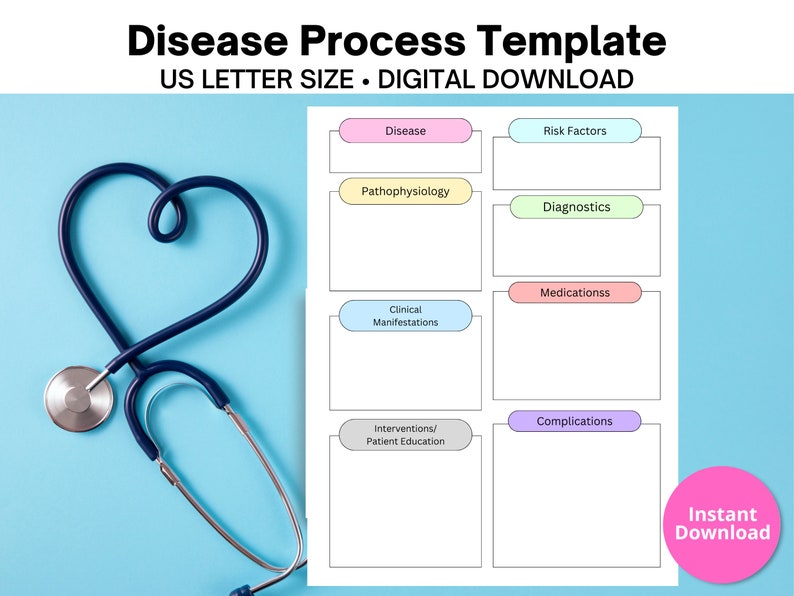 Disease Process Template
US LETTER SIZE • DIGITAL DOWNLOAD

Disease

Pathophysiology

Clinical Manifestations

Interventions/ Patient Education

Risk Factors

Diagnostics

Medicationss

Complications

Instant Download